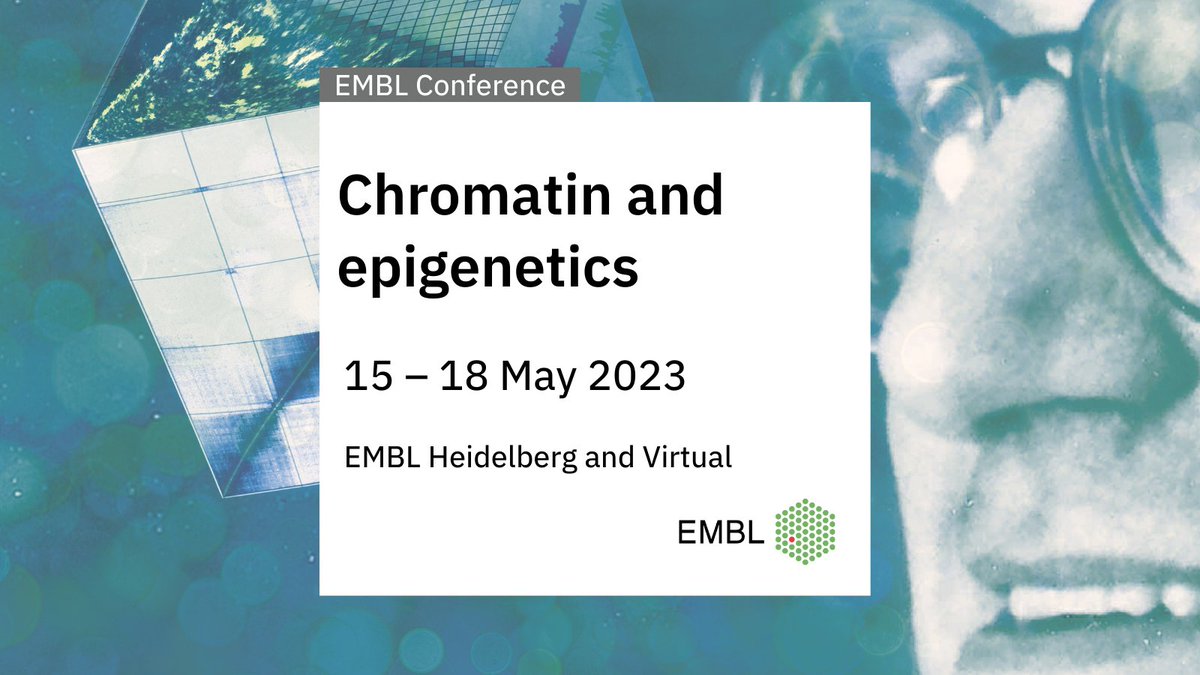 EMBL Conference

Chromatin and epigenetics

15 – 18 May 2023

EMBL Heidelberg and Virtual

EMBL